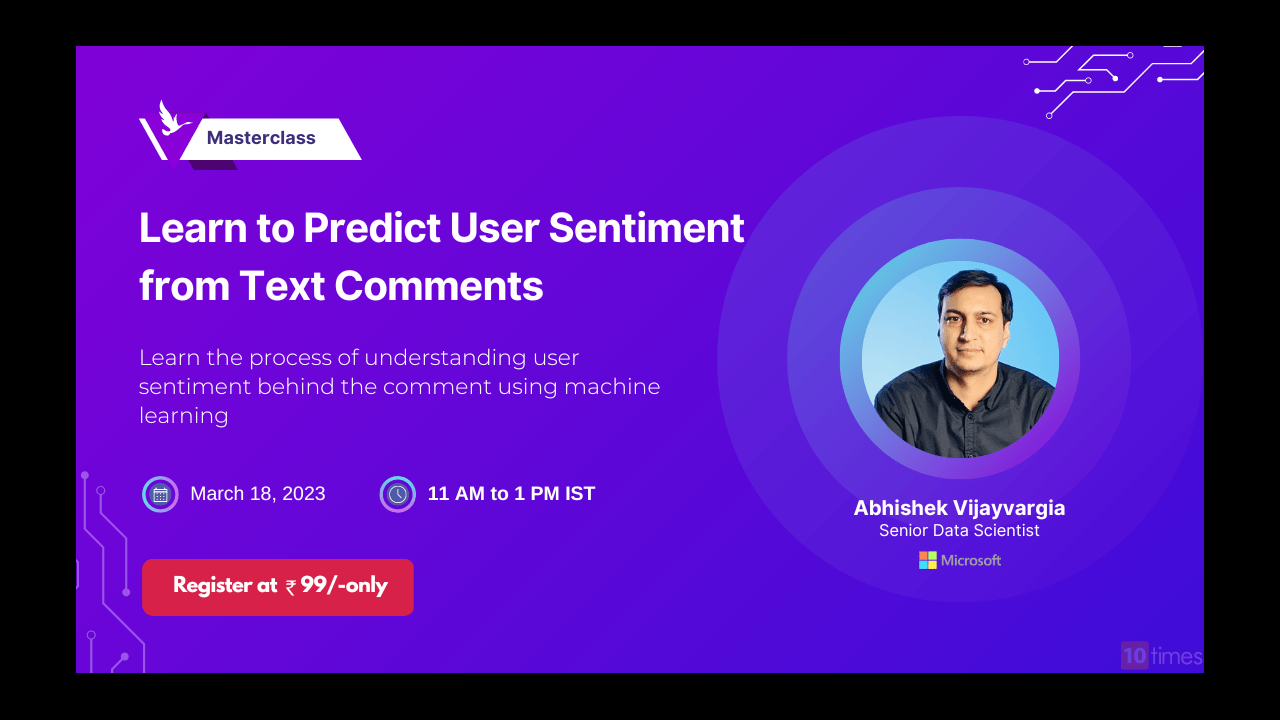 Masterclass

Learn to Predict User Sentiment from Text Comments

Learn the process of understanding user sentiment behind the comment using machine learning

March 18, 2023

11 AM to 1 PM IST

Register at ₹ 99/-only

Abhishek Vijayvargia
Senior Data Scientist
Microsoft

10 times